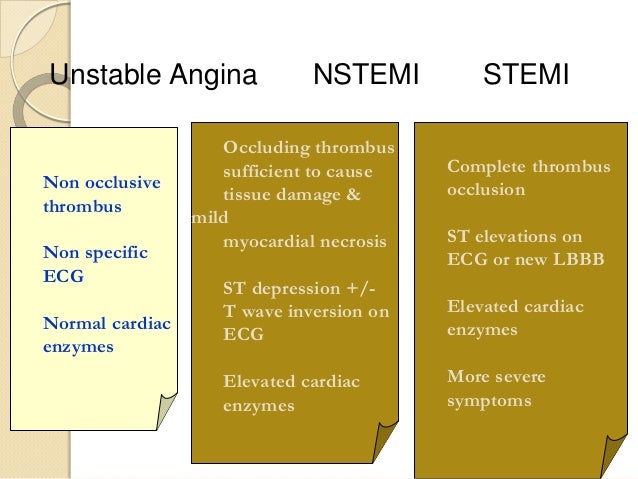 Unstable Angina NSTEMI STEMI

Non occlusive thrombus

Non specific ECG

Normal cardiac enzymes

Occluding thrombus sufficient to cause tissue damage & mild myocardial necrosis

ST depression +/- T wave inversion on ECG

Elevated cardiac enzymes

Complete thrombus occlusion

ST elevations on ECG or new LBBB

Elevated cardiac enzymes

More severe symptoms